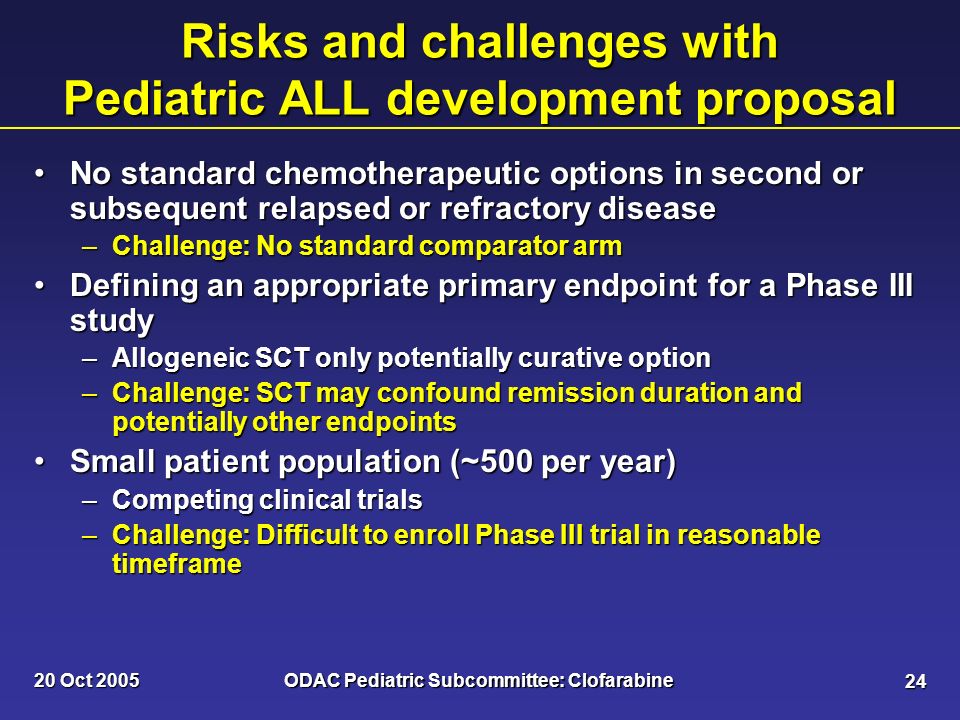 Risks and challenges with Pediatric ALL development proposal

• No standard chemotherapeutic options in second or subsequent relapsed or refractory disease
– Challenge: No standard comparator arm
• Defining an appropriate primary endpoint for a Phase III study
– Allogeneic SCT only potentially curative option
– Challenge: SCT may confound remission duration and potentially other endpoints
• Small patient population (~500 per year)
– Competing clinical trials
– Challenge: Difficult to enroll Phase III trial in reasonable timeframe

20 Oct 2005
ODAC Pediatric Subcommittee: Clofarabine
24